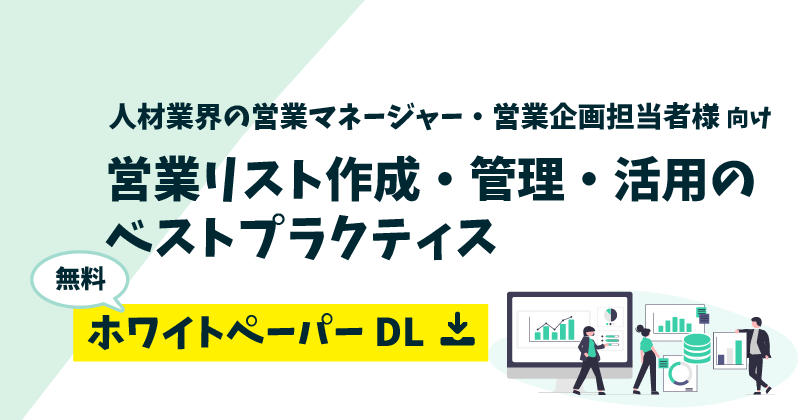 人材業界の営業マネージャー・営業企画担当者様 向け

営業リスト作成・管理・活用のベストプラクティス

無料

ホワイトペーパー DL